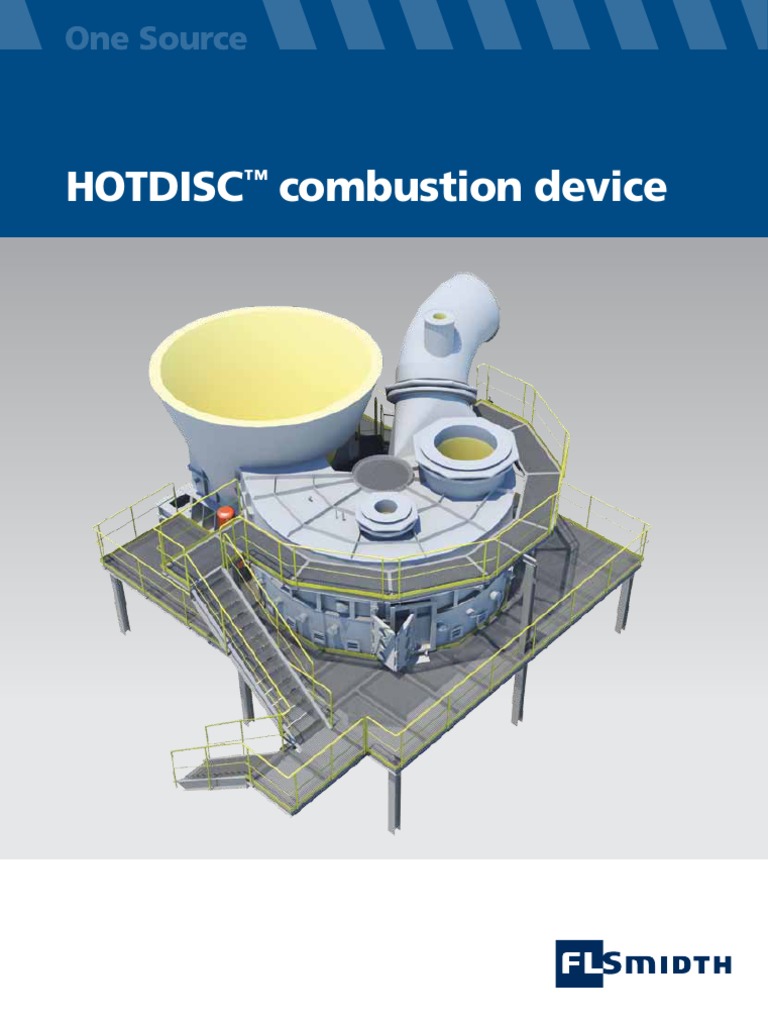 One Source

HOTDISC™ combustion device

FLSMIDTH